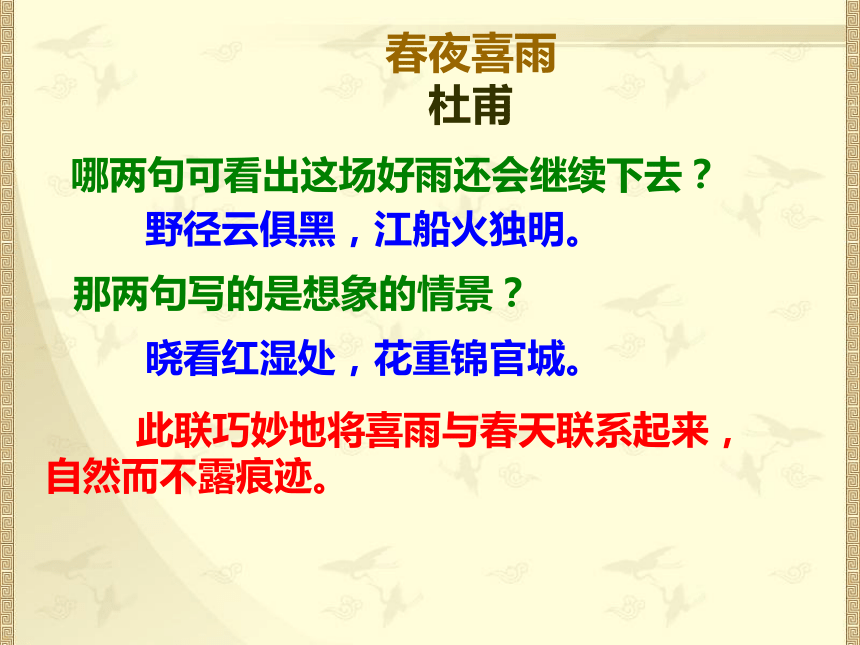 春夜喜雨
杜甫

哪两句可看出这场好雨还会继续下去？

野径云俱黑，江船火独明。

那两句写的是想象的情景？

晓看红湿处，花重锦官城。

此联巧妙地将喜雨与春天联系起来，自然而不露痕迹。